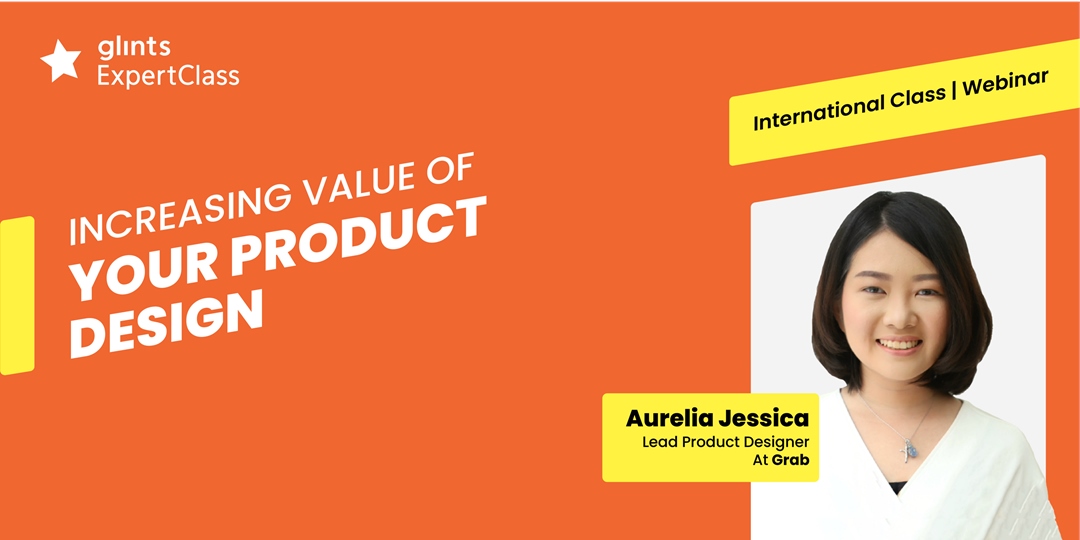 glints
ExpertClass

International Class | Webinar

INCREASING VALUE OF
YOUR PRODUCT DESIGN

Aurelia Jessica
Lead Product Designer
At Grab